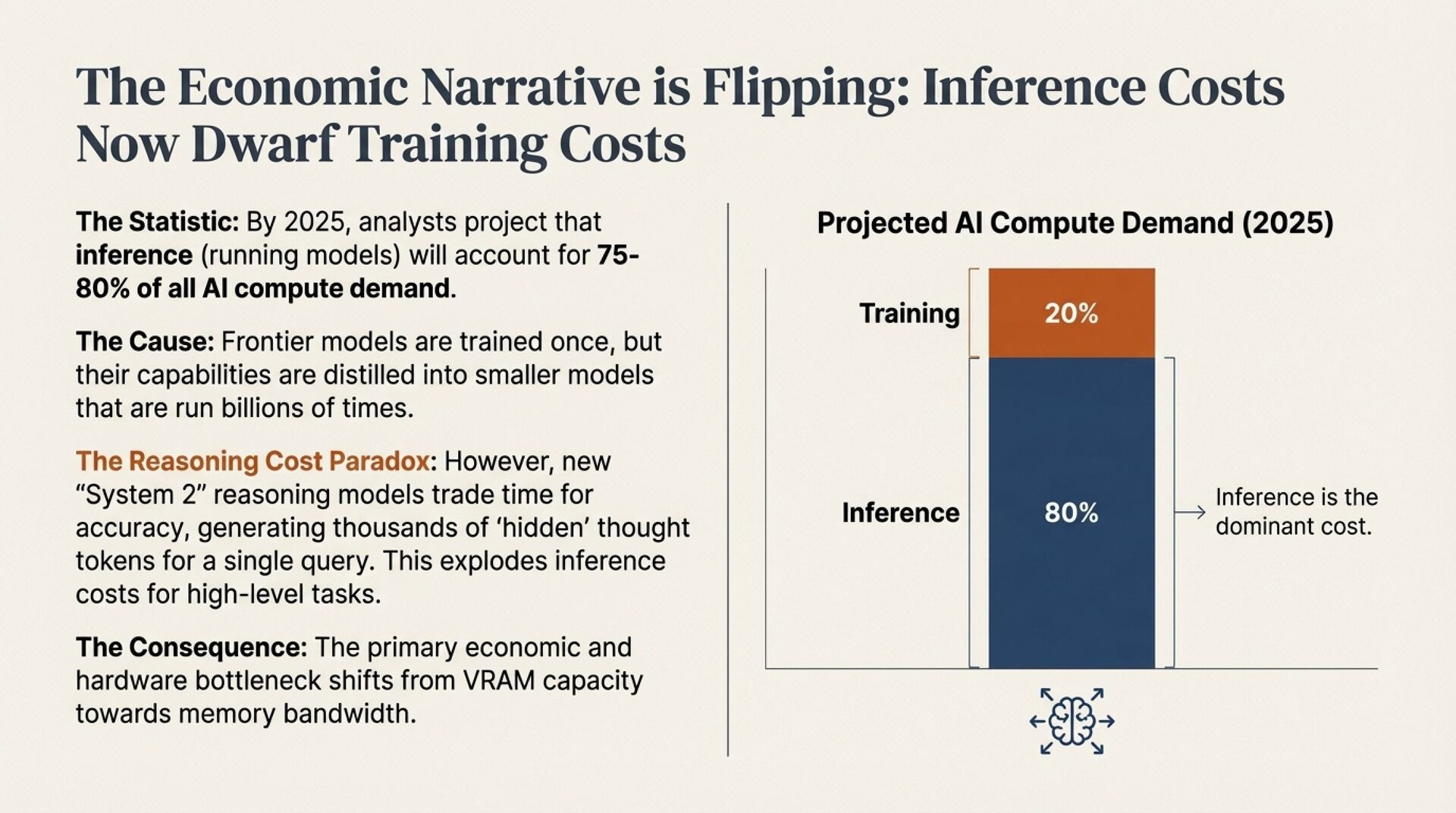 The Economic Narrative is Flipping: Inference Costs Now Dwarf Training Costs

The Statistic: By 2025, analysts project that inference (running models) will account for 75-80% of all AI compute demand.

The Cause: Frontier models are trained once, but their capabilities are distilled into smaller models that are run billions of times.

The Reasoning Cost Paradox: However, new “System 2” reasoning models trade time for accuracy, generating thousands of ‘hidden’ thought tokens for a single query. This explodes inference costs for high-level tasks.

The Consequence: The primary economic and hardware bottleneck shifts from VRAM capacity towards memory bandwidth.

Projected AI Compute Demand (2025)

Training
20%

Inference
80%

Inference is the dominant cost.